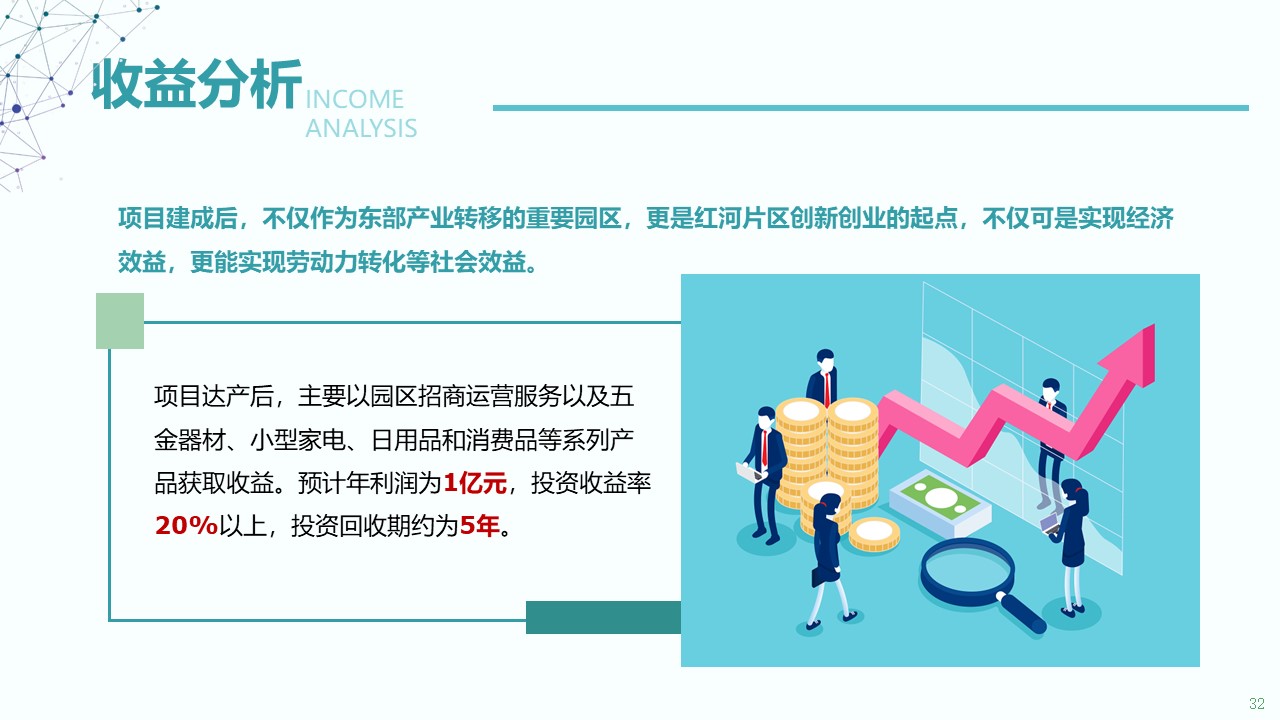 收益分析 INCOME ANALYSIS

项目建成后，不仅作为东部产业转移的重要园区，更是红河片区创新创业的起点，不仅可是实现经济效益，更能实现劳动力转化等社会效益。

项目达产后，主要以园区招商运营服务以及五金器材、小型家电、日用品和消费品等系列产品获取收益。预计年利润为1亿元，投资收益率20%以上，投资回收期约为5年。

32